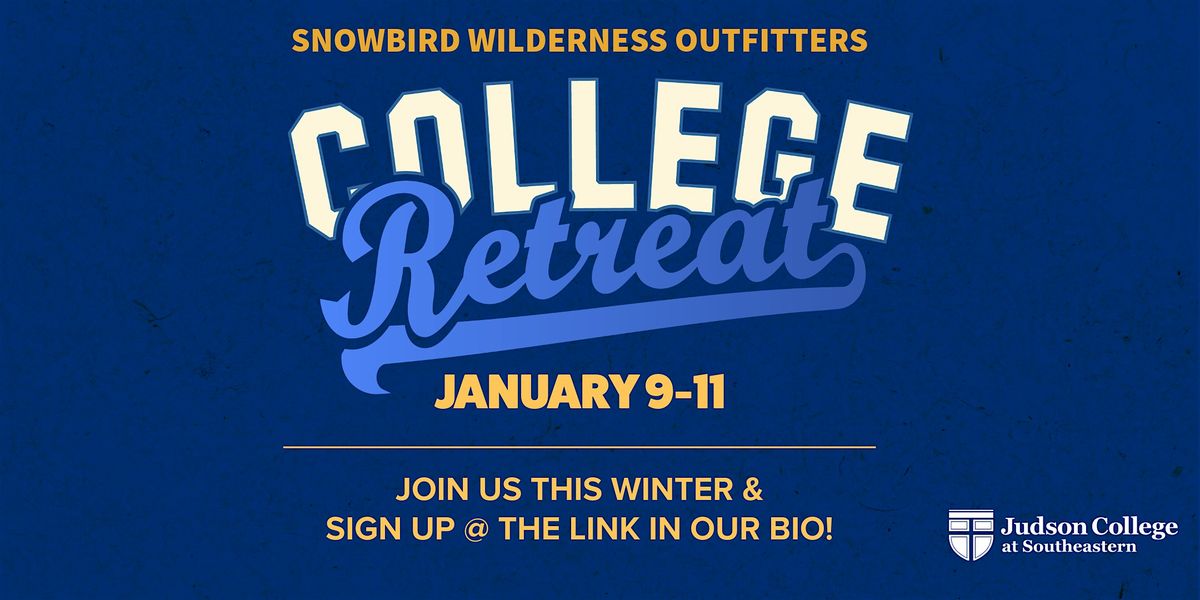 SNOWBIRD WILDERNESS OUTFITTERS

COLLEGE
Retreat

JANUARY 9-11

JOIN US THIS WINTER &
SIGN UP @ THE LINK IN OUR BIO!

Judson College
at Southeastern